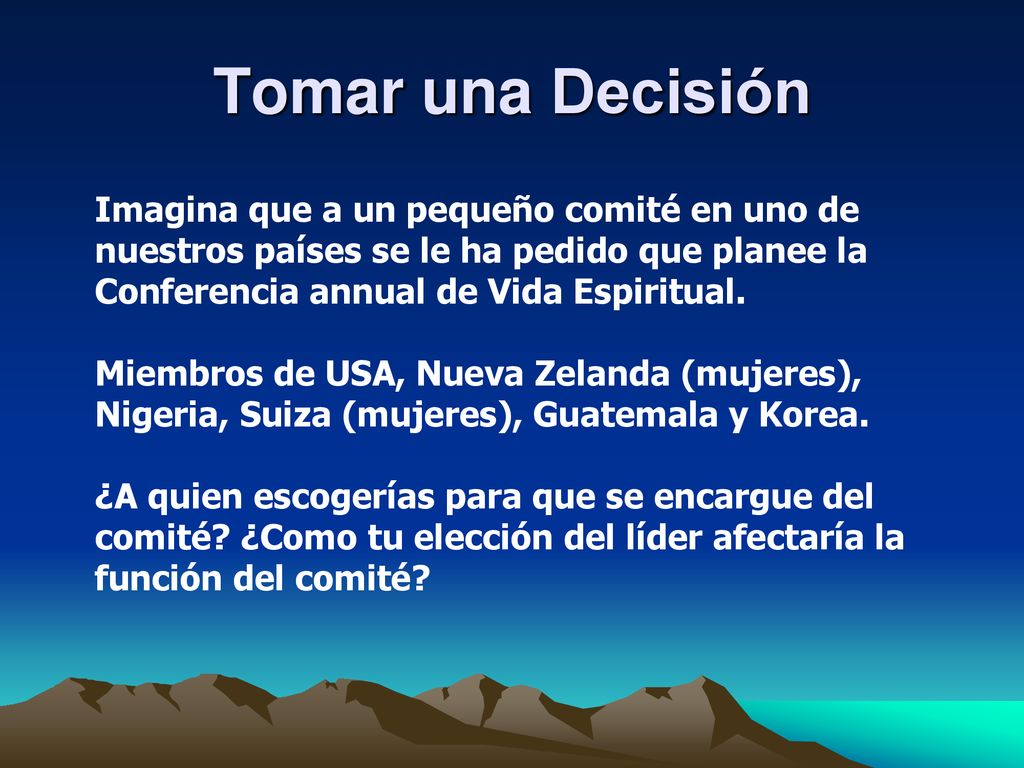 Tomar una Decisión

Imagina que a un pequeño comité en uno de nuestros países se le ha pedido que planee la Conferencia annual de Vida Espiritual.

Miembros de USA, Nueva Zelanda (mujeres), Nigeria, Suiza (mujeres), Guatemala y Korea.

¿A quien escogerías para que se encargue del comité? ¿Como tu elección del líder afectaría la función del comité?